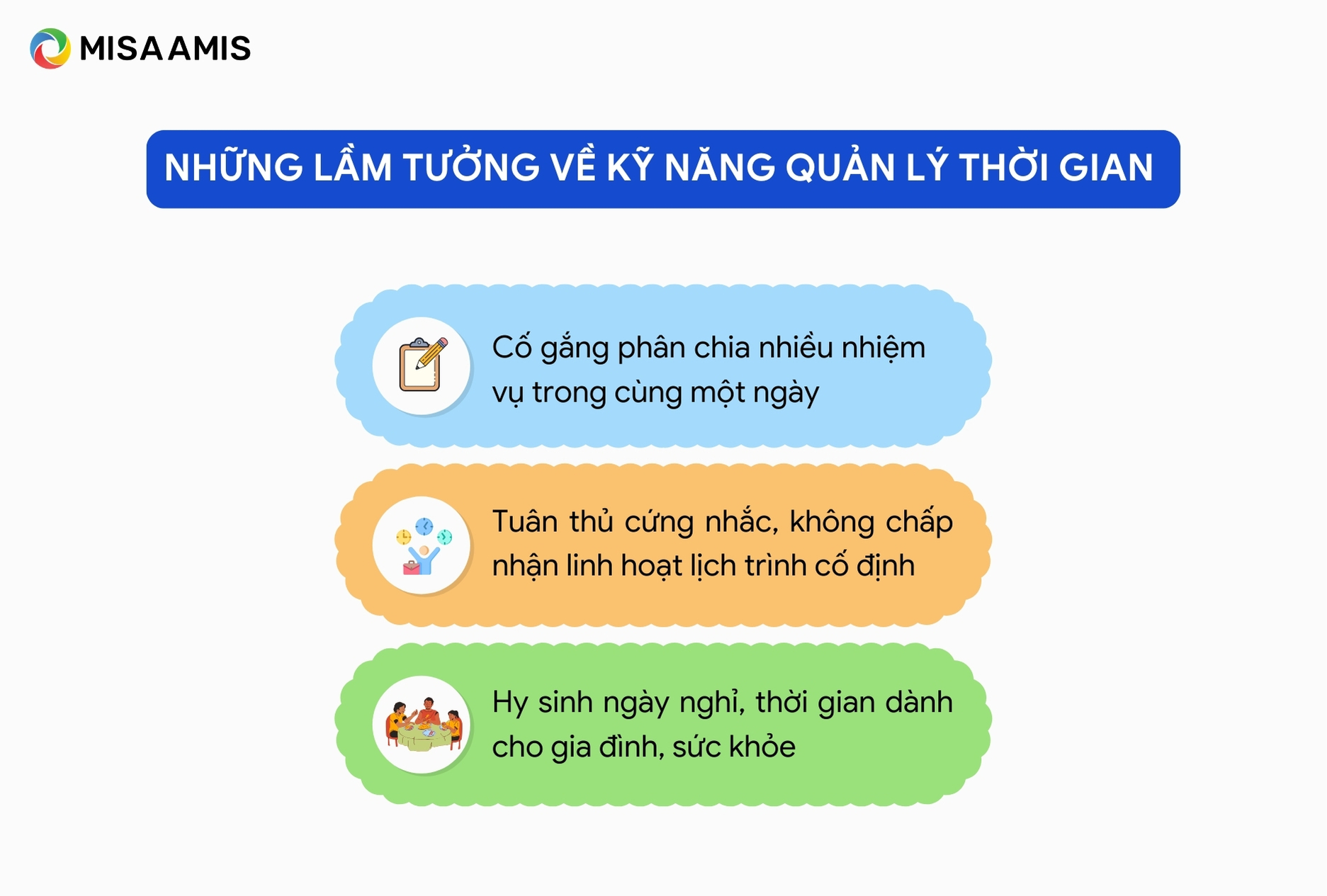 MISA AMIS

NHỮNG LẦM TƯỞNG VỀ KỸ NĂNG QUẢN LÝ THỜI GIAN

Cố gắng phân chia nhiều nhiệm vụ trong cùng một ngày

Tuân thủ cứng nhắc, không chấp nhận linh hoạt lịch trình cố định

Hy sinh ngày nghỉ, thời gian dành cho gia đình, sức khỏe